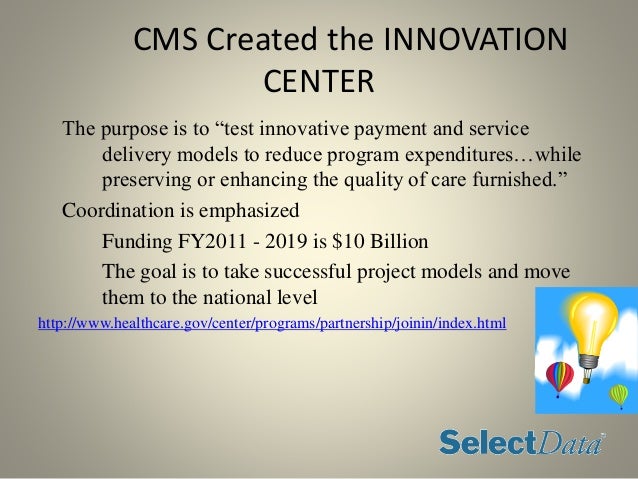 CMS Created the INNOVATION CENTER

The purpose is to “test innovative payment and service delivery models to reduce program expenditures…while preserving or enhancing the quality of care furnished.”

Coordination is emphasized

Funding FY2011 - 2019 is $10 Billion

The goal is to take successful project models and move them to the national level

http://www.healthcare.gov/center/programs/partnership/joinin/index.html

SelectData